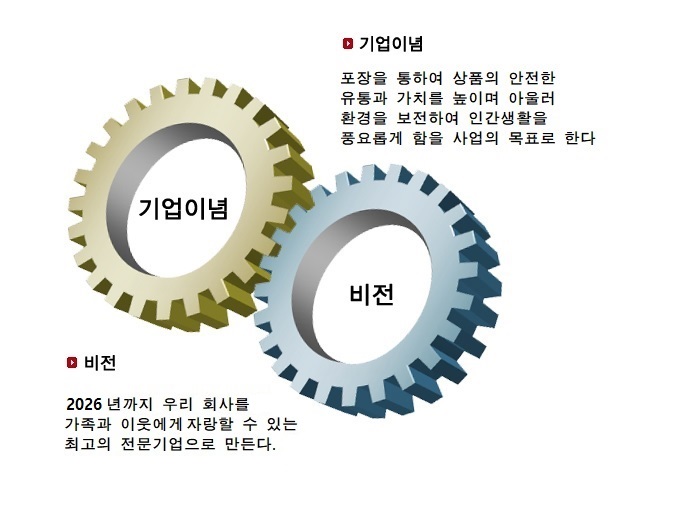 기업이념

포장을 통하여 상품의 안전한 유통과 가치를 높이며 아울러 환경을 보전하여 인간생활을 풍요롭게 함을 사업의 목표로 한다

기업이념

비전

비전

2026 년까지 우리 회사를 가족과 이웃에게 자랑할 수 있는 최고의 전문기업으로 만든다.